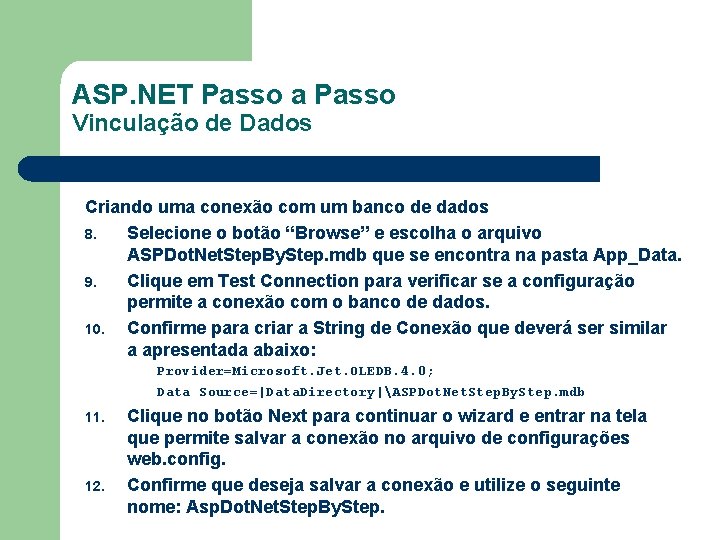 ASP.NET Passo a Passo
Vinculação de Dados

Criando uma conexão com um banco de dados

8. Selecione o botão “Browse” e escolha o arquivo ASPDotNetStepByStep.mdb que se encontra na pasta App_Data.

9. Clique em Test Connection para verificar se a configuração permite a conexão com o banco de dados.

10. Confirme para criar a String de Conexão que deverá ser similar a apresentada abaixo:

Provider=Microsoft.Jet.OLEDB.4.0;
Data Source=|DataDirectory|\ASPDotNetStepByStep.mdb

11. Clique no botão Next para continuar o wizard e entrar na tela que permite salvar a conexão no arquivo de configurações web.config.

12. Confirme que deseja salvar a conexão e utilize o seguinte nome: AspDotNetStepByStep.